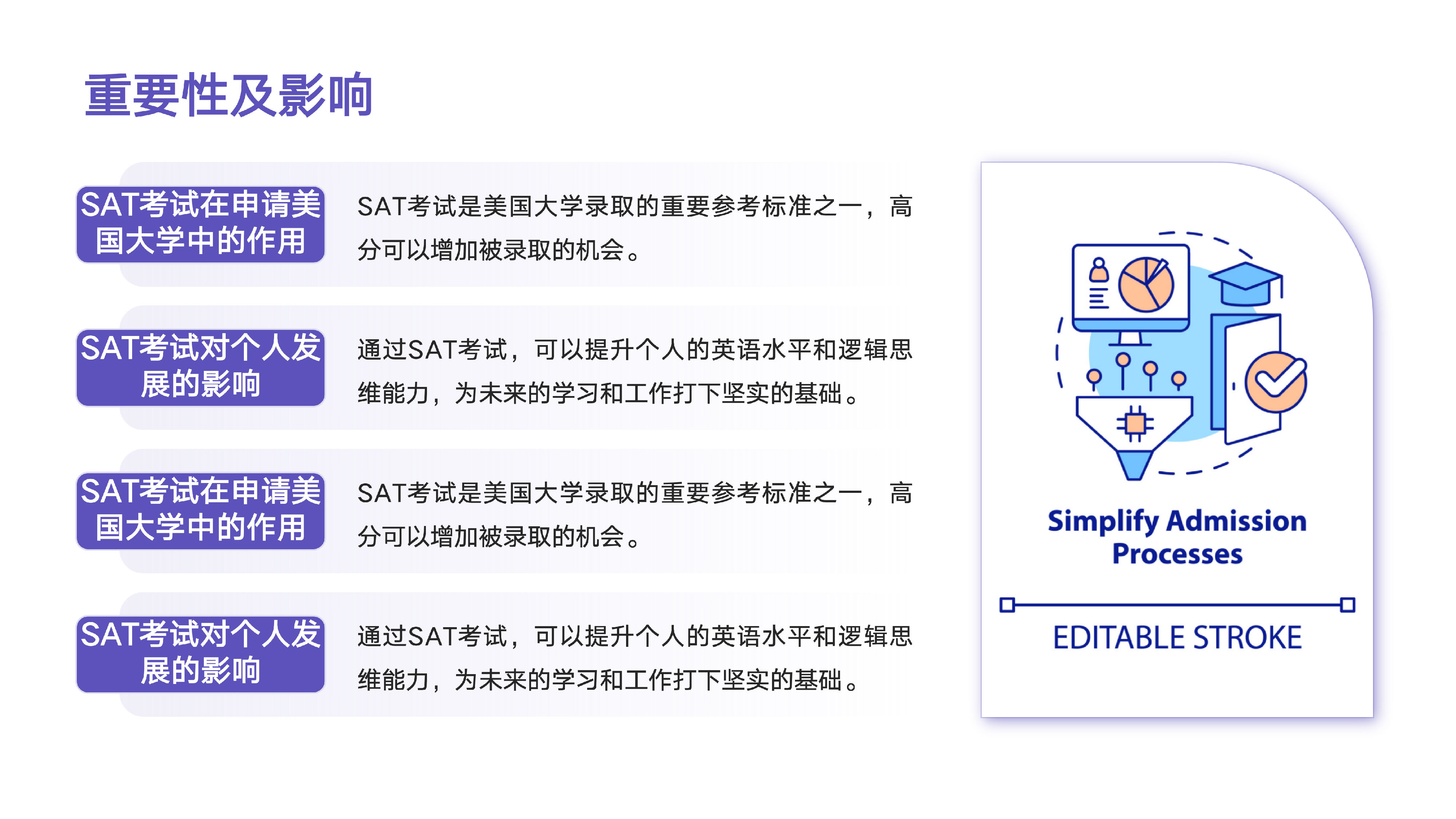 重要性及影响

SAT考试在申请美国大学中的作用

SAT考试是美国大学录取的重要参考标准之一，高分可以增加被录取的机会。

SAT考试对个人发展的影响

通过SAT考试，可以提升个人的英语水平和逻辑思维能力，为未来的学习和工作打下坚实的基础。

SAT考试在申请美国大学中的作用

SAT考试是美国大学录取的重要参考标准之一，高分可以增加被录取的机会。

SAT考试对个人发展的影响

通过SAT考试，可以提升个人的英语水平和逻辑思维能力，为未来的学习和工作打下坚实的基础。

Simplify Admission Processes

EDITABLE STROKE